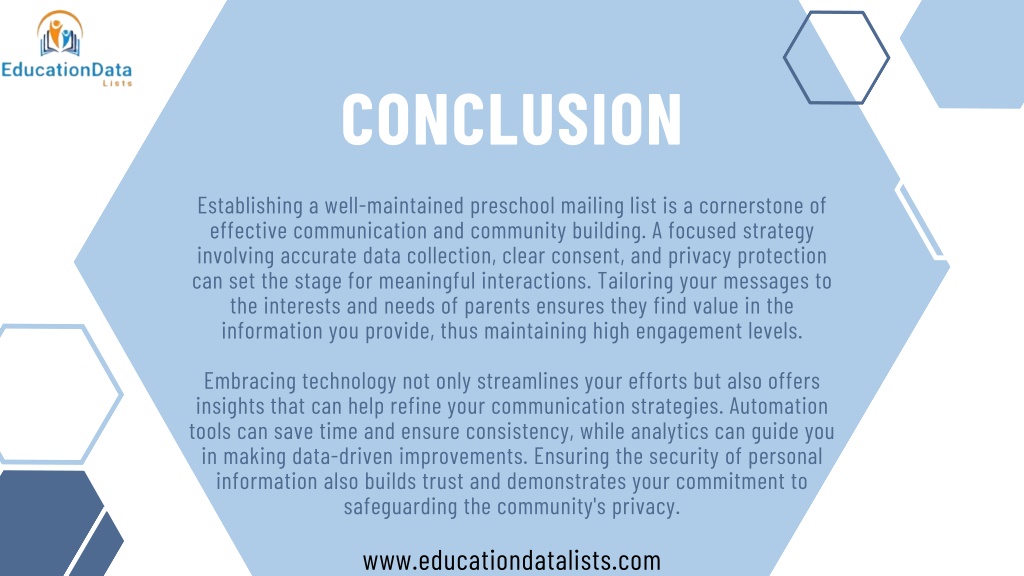 EducationData
Lists

CONCLUSION

Establishing a well-maintained preschool mailing list is a cornerstone of effective communication and community building. A focused strategy involving accurate data collection, clear consent, and privacy protection can set the stage for meaningful interactions. Tailoring your messages to the interests and needs of parents ensures they find value in the information you provide, thus maintaining high engagement levels.

Embracing technology not only streamlines your efforts but also offers insights that can help refine your communication strategies. Automation tools can save time and ensure consistency, while analytics can guide you in making data-driven improvements. Ensuring the security of personal information also builds trust and demonstrates your commitment to safeguarding the community's privacy.

www.educationdatalists.com